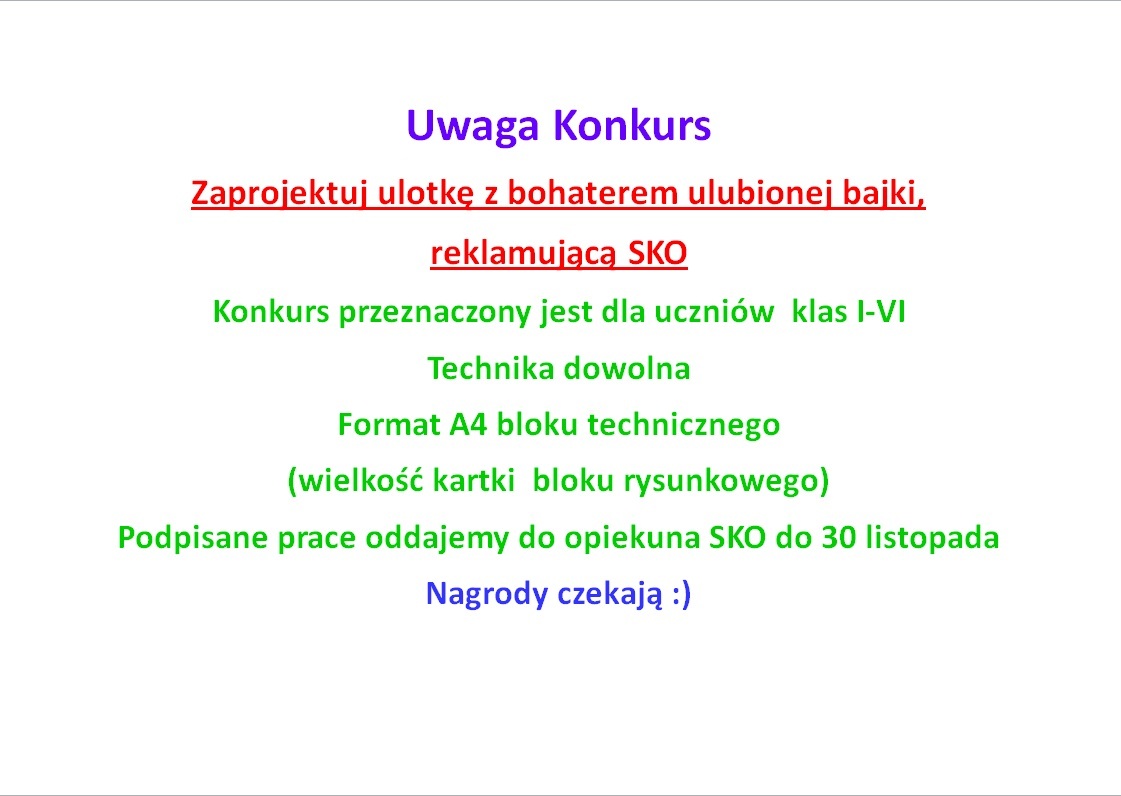 Uwaga Konkurs

Zaprojektuj ulotkę z bohaterem ulubionej bajki, reklamującą SKO

Konkurs przeznaczony jest dla uczniów klas I-VI

Technika dowolna

Format A4 bloku technicznego

(wielkość kartki bloku rysunkowego)

Podpisane prace oddajemy do opiekuna SKO do 30 listopada

Nagrody czekają :)